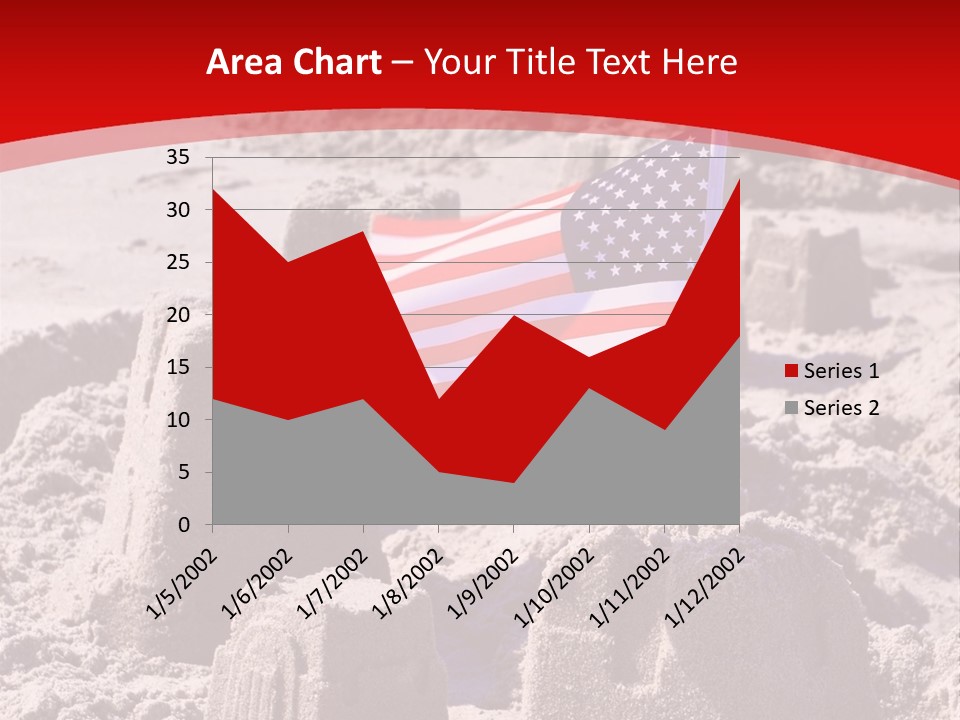 Area Chart – Your Title Text Here

35
30
25
20
15
10
5
0

1/5/2002
1/6/2002
1/7/2002
1/8/2002
1/9/2002
1/10/2002
1/11/2002
1/12/2002

Series 1
Series 2